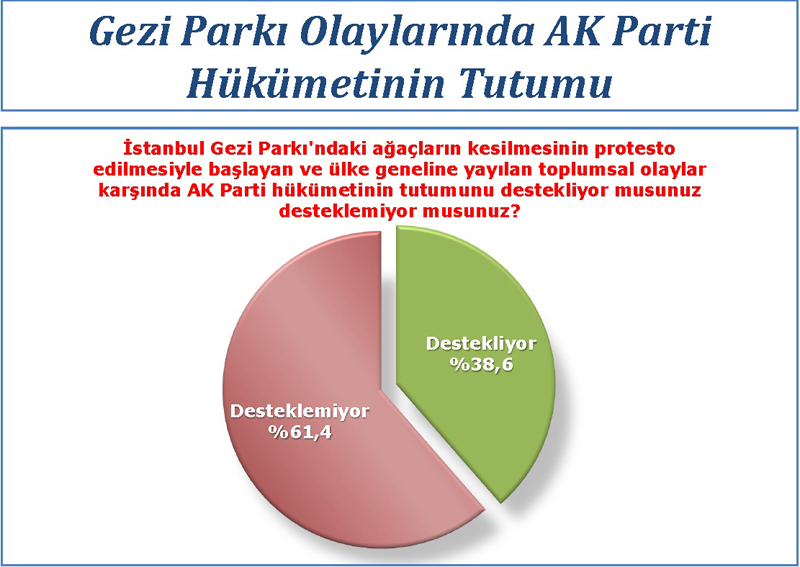 Gezi Parkı Olaylarında AK Parti Hükümetinin Tutumu

İstanbul Gezi Parkı'ndaki ağaçların kesilmesinin protesto edilmesiyle başlayan ve ülke geneline yayılan toplumsal olaylar karşında AK Parti hükümetinin tutumunu destekliyor musunuz desteklemiyor musunuz?

Destekliyor
%38,6

Desteklemiyor
%61,4